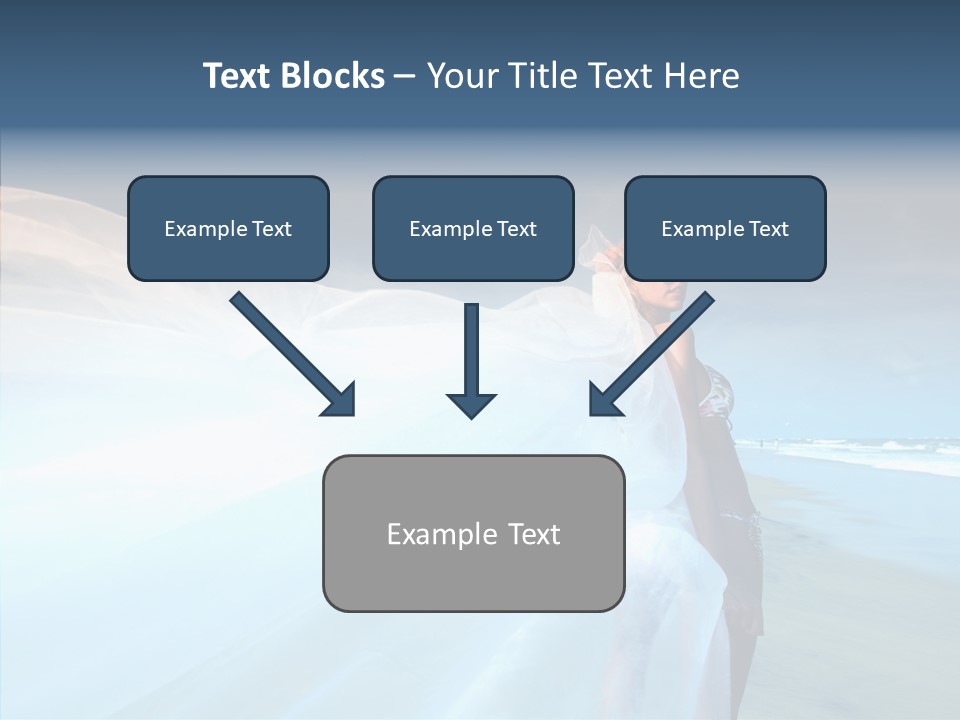 Text Blocks – Your Title Text Here

Example Text

Example Text

Example Text

Example Text